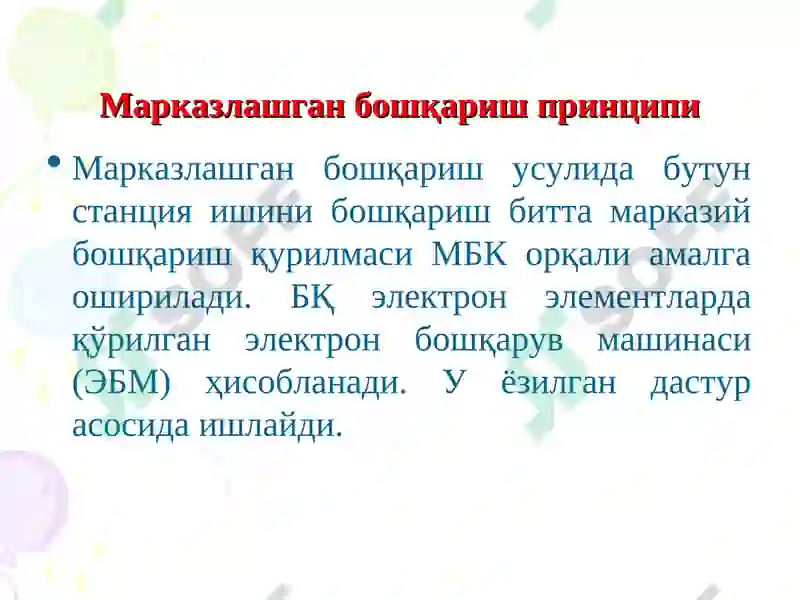 Марказлашган бошқариш принципи

• Марказлашган бошқариш усулида бутун станция ишини бошқариш битта марказий бошқариш қурилмаси МБК орқали амалга оширилади. БҚ электрон элементларда қўрилган электрон бошқарув машинаси (ЭБМ) ҳисобланади. У ёзилган дастур асосида ишлайди.